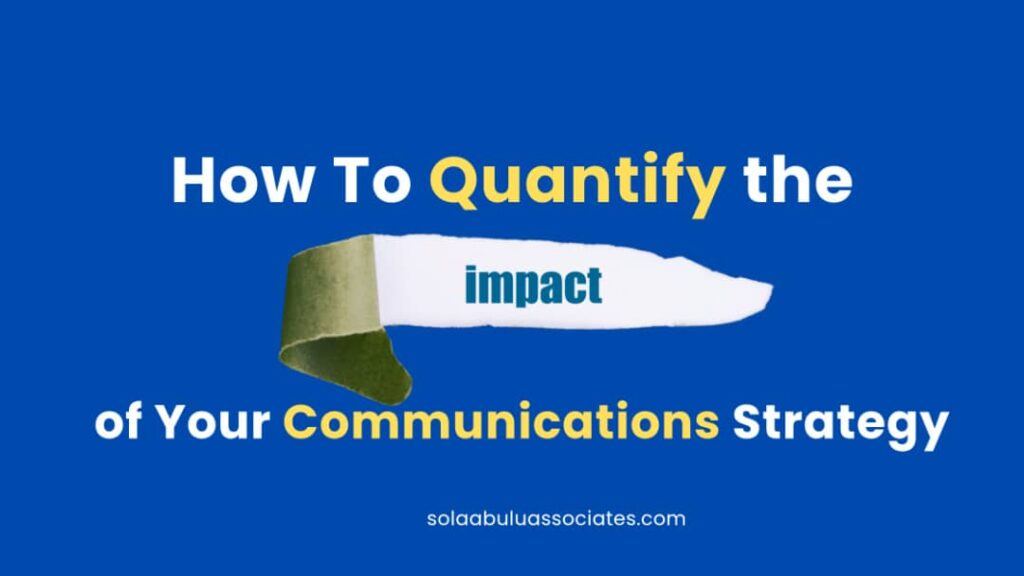 How To Quantify the

impact

of Your Communications Strategy

solaabuluassociates.com